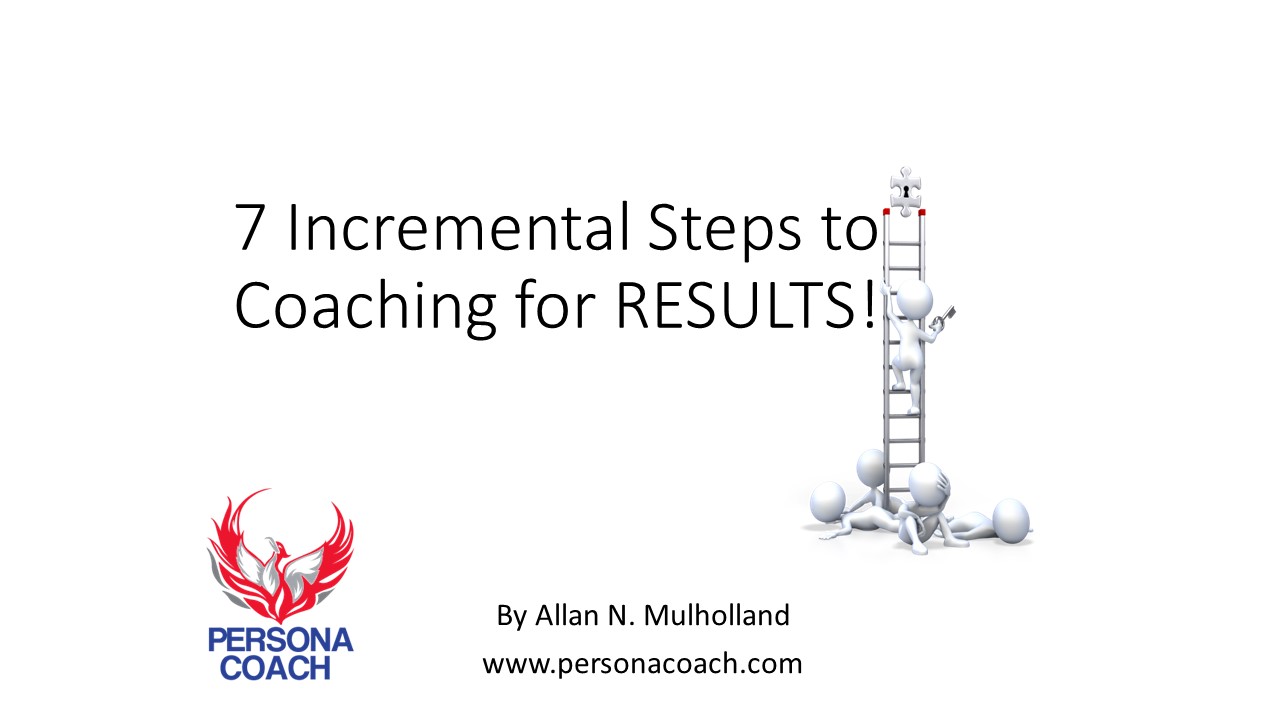 7 Incremental Steps to Coaching for RESULTS!

PERSONA COACH

By Allan N. Mulholland

www.personacoach.com